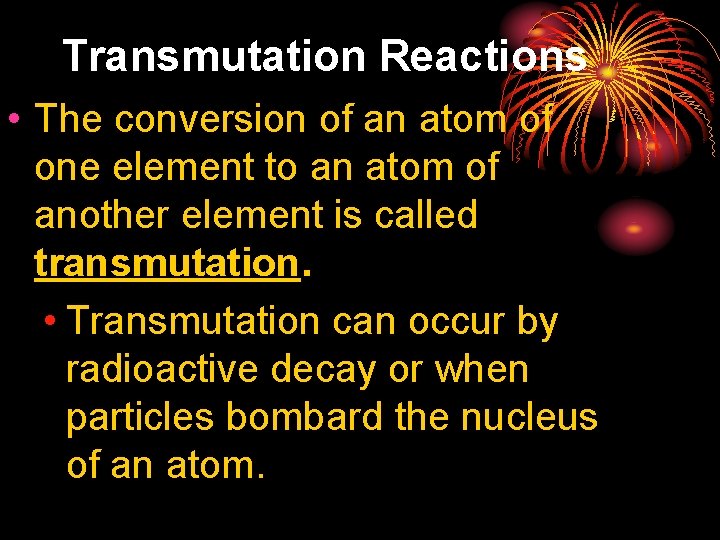 Transmutation Reactions

• The conversion of an atom of one element to an atom of another element is called transmutation.

• Transmutation can occur by radioactive decay or when particles bombard the nucleus of an atom.